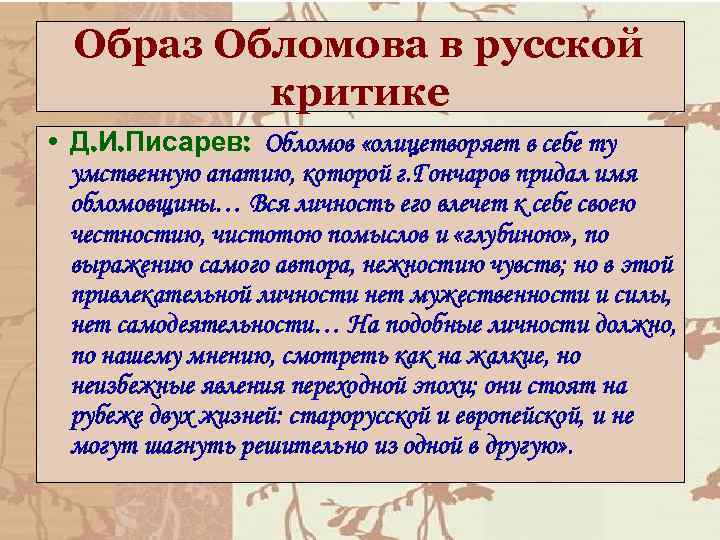 Образ Обломова в русской критике

• Д.И.Писарев: Обломов «олицетворяет в себе ту умственную апатию, которой г.Гончаров придал имя обломовщины… Вся личность его влечет к себе своею честностию, чистотою помыслов и «глубиною», по выражению самого автора, нежностию чувств; но в этой привлекательной личности нет мужественности и силы, нет самодеятельности… На подобные личности должно, по нашему мнению, смотреть как на жалкие, но неизбежные явления переходной эпохи; они стоят на рубеже двух жизней: старорусской и европейской, и не могут шагнуть решительно из одной в другую».